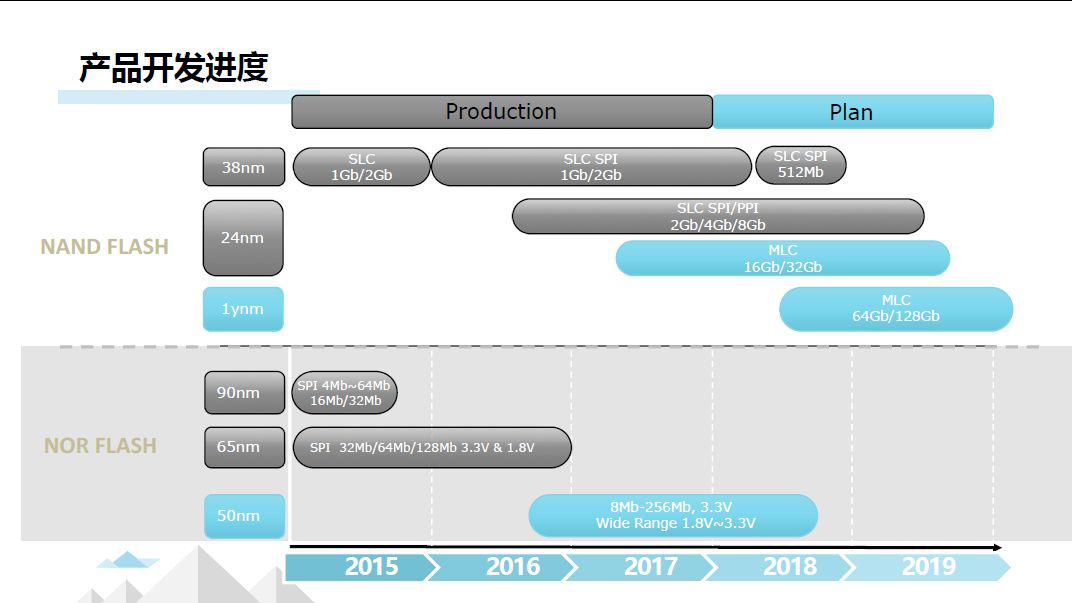 产品开发进度

Production

Plan

NAND FLASH

38nm

SLC
1Gb/2Gb

SLC SPI
1Gb/2Gb

SLC SPI
512Mb

24nm

SLC SPI/PPI
2Gb/4Gb/8Gb

MLC
16Gb/32Gb

1ynm

MLC
64Gb/128Gb

NOR FLASH

90nm

SPI 4Mb~64Mb
16Mb/32Mb

65nm

SPI 32Mb/64Mb/128Mb 3.3V & 1.8V

50nm

8Mb-256Mb, 3.3V
Wide Range 1.8V~3.3V

2015

2016

2017

2018

2019